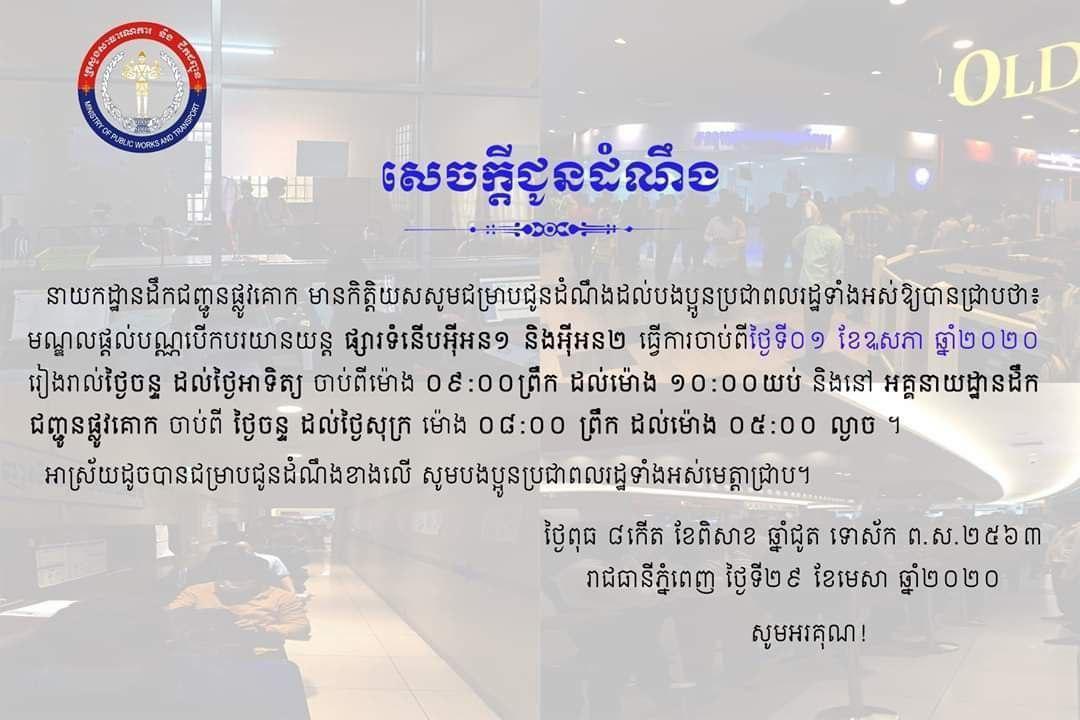 ក្រសួងសាធារណការ និង ដឹកជញ្ជូន
MINISTRY OF PUBLIC WORKS AND TRANSPORT

OLD

សេចក្តីជូនដំណឹង

នាយកដ្ឋានដឹកជញ្ជូនផ្លូវគោក មានកិត្តិយសសូមជម្រាបជូនដំណឹងដល់បងប្អូនប្រជាពលរដ្ឋទាំងអស់ឱ្យបានជ្រាបថា៖ មណ្ឌលផ្តល់បណ្ណបើកបរយានយន្ត ផ្សារទំនើបអ៊ីអន១ និងអ៊ីអន២ ធ្វើការចាប់ពីថ្ងៃទី០១ ខែឧសភា ឆ្នាំ២០២០ រៀងរាល់ថ្ងៃចន្ទ ដល់ថ្ងៃអាទិត្យ ចាប់ពីម៉ោង ០៩:០០ព្រឹក ដល់ម៉ោង ១០:០០យប់ និងនៅ អគ្គនាយដ្ឋានដឹកជញ្ជូនផ្លូវគោក ចាប់ពី ថ្ងៃចន្ទ ដល់ថ្ងៃសុក្រ ម៉ោង ០៨:០០ ព្រឹក ដល់ម៉ោង ០៥:០០ ល្ងាច ។

អាស្រ័យដូចបានជម្រាបជូនដំណឹងខាងលើ សូមបងប្អូនប្រជាពលរដ្ឋទាំងអស់មេត្តាជ្រាប។

ថ្ងៃពុធ ៨កើត ខែពិសាខ ឆ្នាំជូត ទោស័ក ព.ស.២៥៦៣
រាជធានីភ្នំពេញ ថ្ងៃទី២៩ ខែមេសា ឆ្នាំ២០២០

សូមអរគុណ!